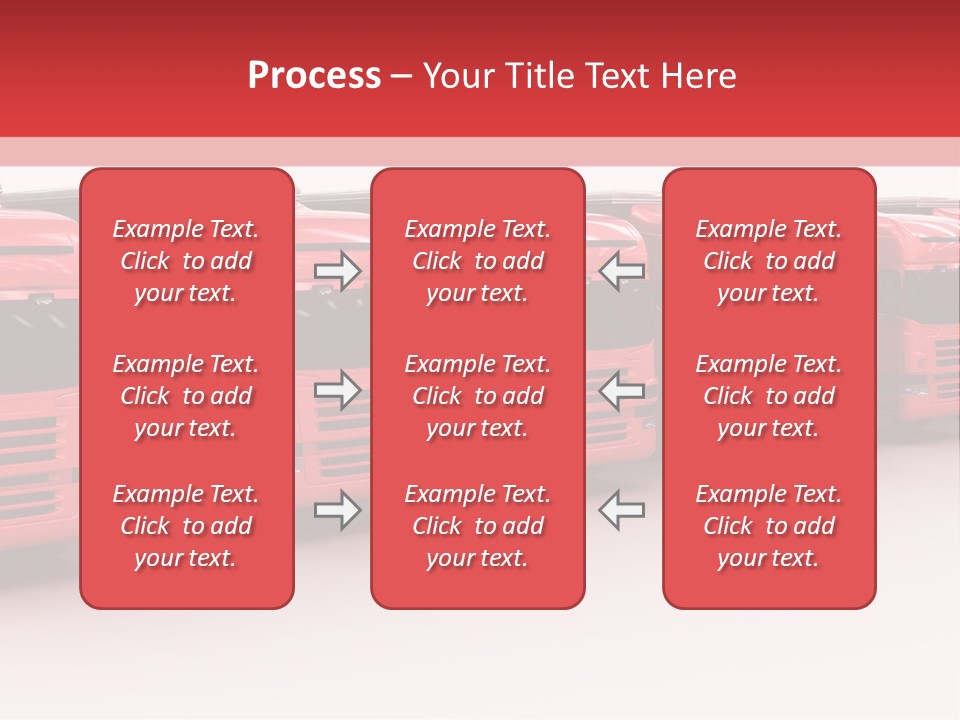 Process – Your Title Text Here

Example Text. Click to add your text.

Example Text. Click to add your text.

Example Text. Click to add your text.

Example Text. Click to add your text.

Example Text. Click to add your text.

Example Text. Click to add your text.

Example Text. Click to add your text.

Example Text. Click to add your text.

Example Text. Click to add your text.